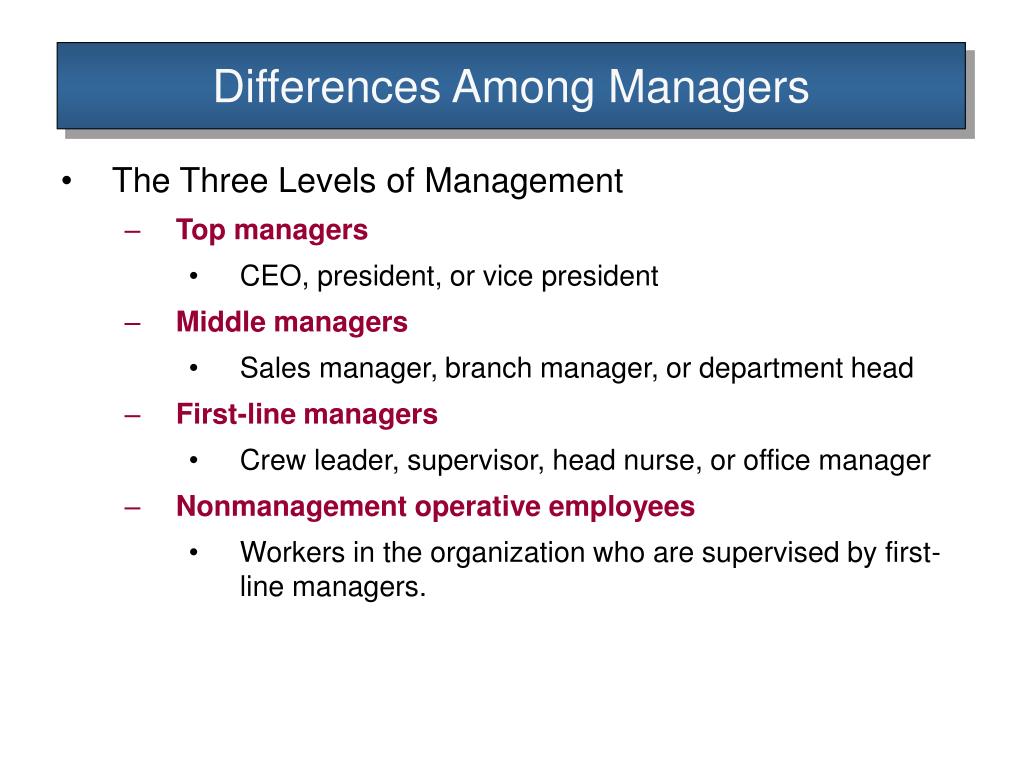 Differences Among Managers

• The Three Levels of Management
– Top managers
• CEO, president, or vice president
– Middle managers
• Sales manager, branch manager, or department head
– First-line managers
• Crew leader, supervisor, head nurse, or office manager
– Nonmanagement operative employees
• Workers in the organization who are supervised by first-line managers.